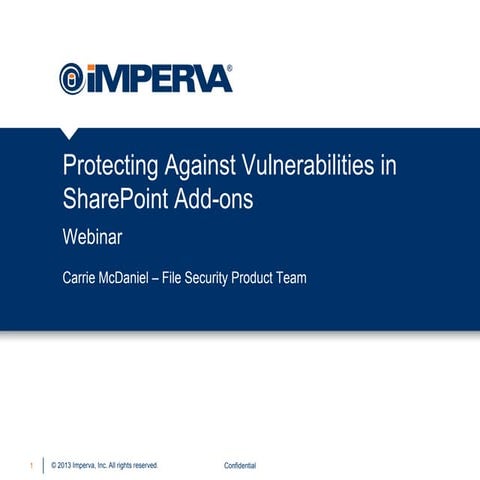 iMPERVA®

Protecting Against Vulnerabilities in SharePoint Add-ons

Webinar

Carrie McDaniel – File Security Product Team

1 © 2013 Imperva, Inc. All rights reserved. Confidential